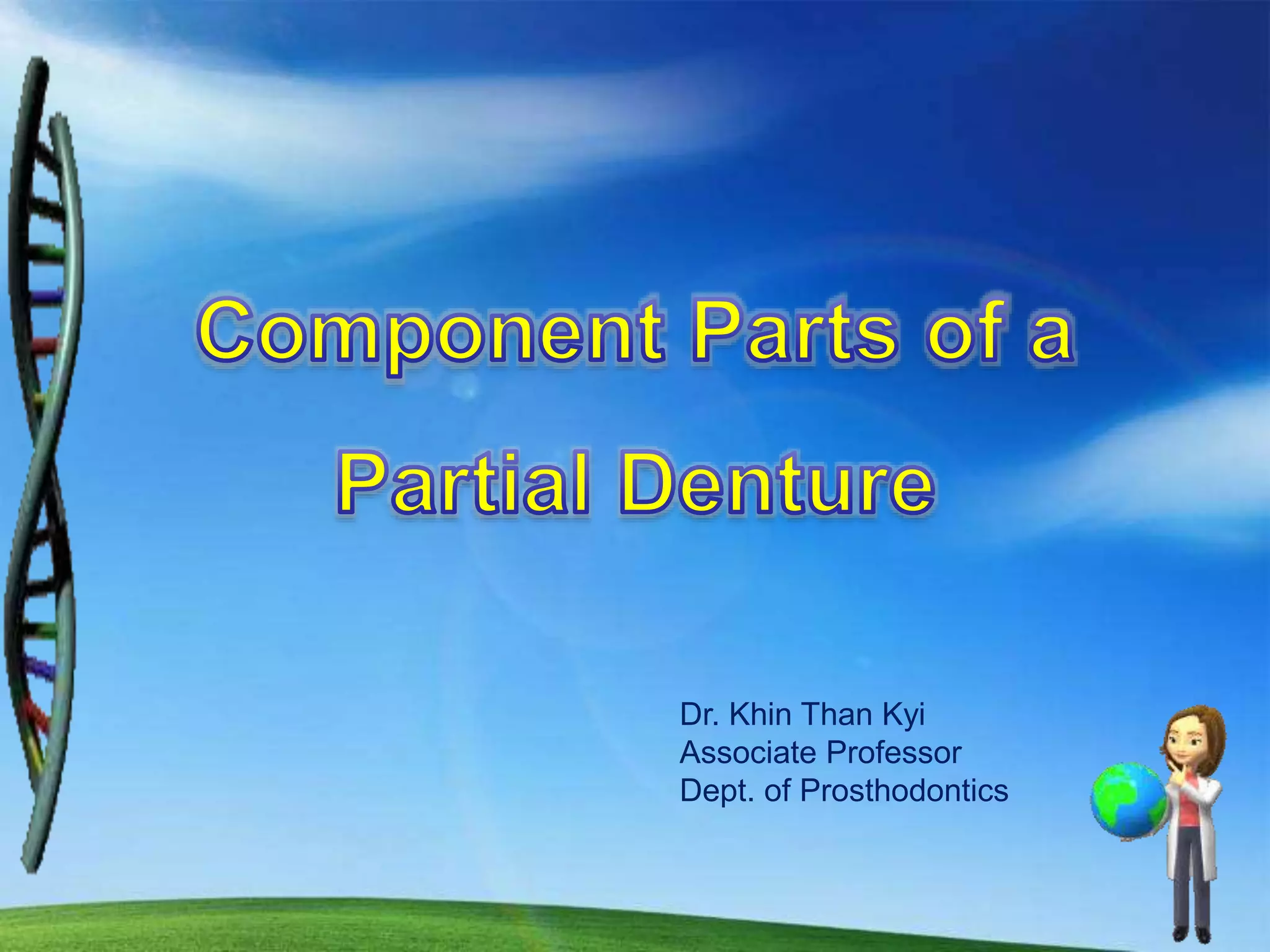 Component Parts of a Partial Denture

Dr. Khin Than Kyi
Associate Professor
Dept. of Prosthodontics